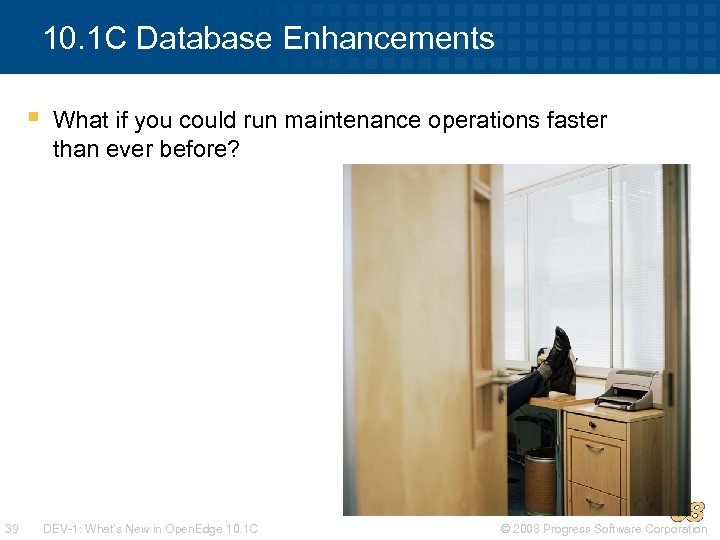 10.1C Database Enhancements

What if you could run maintenance operations faster than ever before?

39 DEV-1: What's New in OpenEdge 10.1C © 2008 Progress Software Corporation